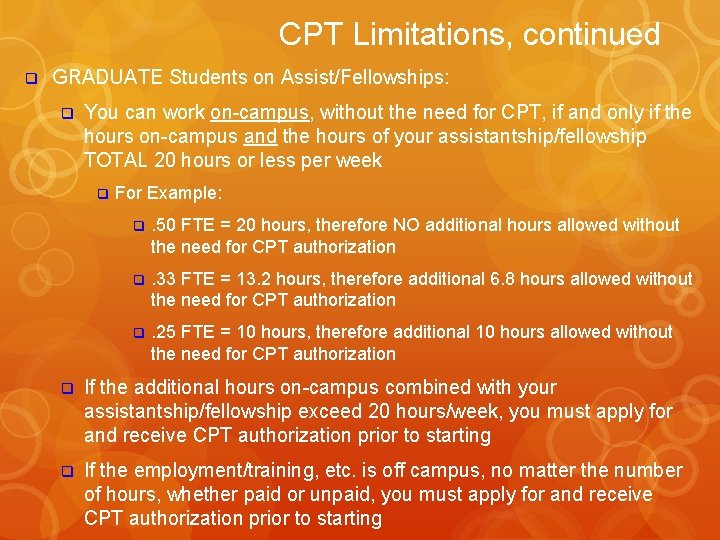 CPT Limitations, continued

GRADUATE Students on Assist/Fellowships:

You can work on-campus, without the need for CPT, if and only if the hours on-campus and the hours of your assistantship/fellowship TOTAL 20 hours or less per week

For Example:

.50 FTE = 20 hours, therefore NO additional hours allowed without the need for CPT authorization

.33 FTE = 13.2 hours, therefore additional 6.8 hours allowed without the need for CPT authorization

.25 FTE = 10 hours, therefore additional 10 hours allowed without the need for CPT authorization

If the additional hours on-campus combined with your assistantship/fellowship exceed 20 hours/week, you must apply for and receive CPT authorization prior to starting

If the employment/training, etc. is off campus, no matter the number of hours, whether paid or unpaid, you must apply for and receive CPT authorization prior to starting